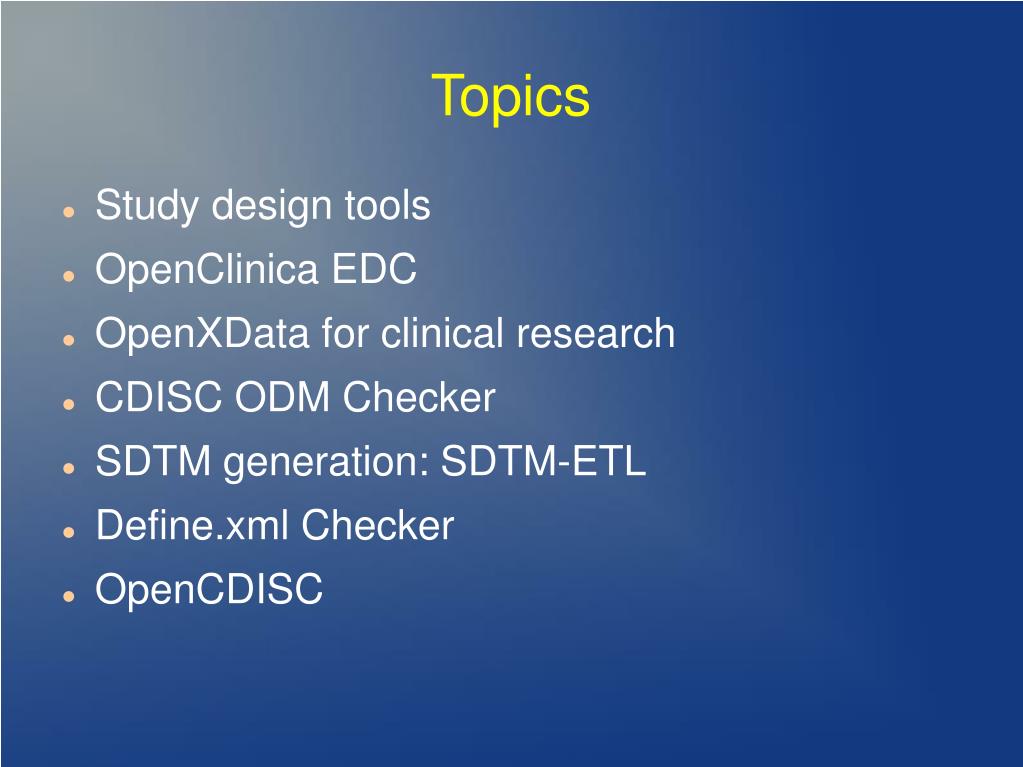 Topics

- Study design tools
- OpenClinica EDC
- OpenXData for clinical research
- CDISC ODM Checker
- SDTM generation: SDTM-ETL
- Define.xml Checker
- OpenCDISC